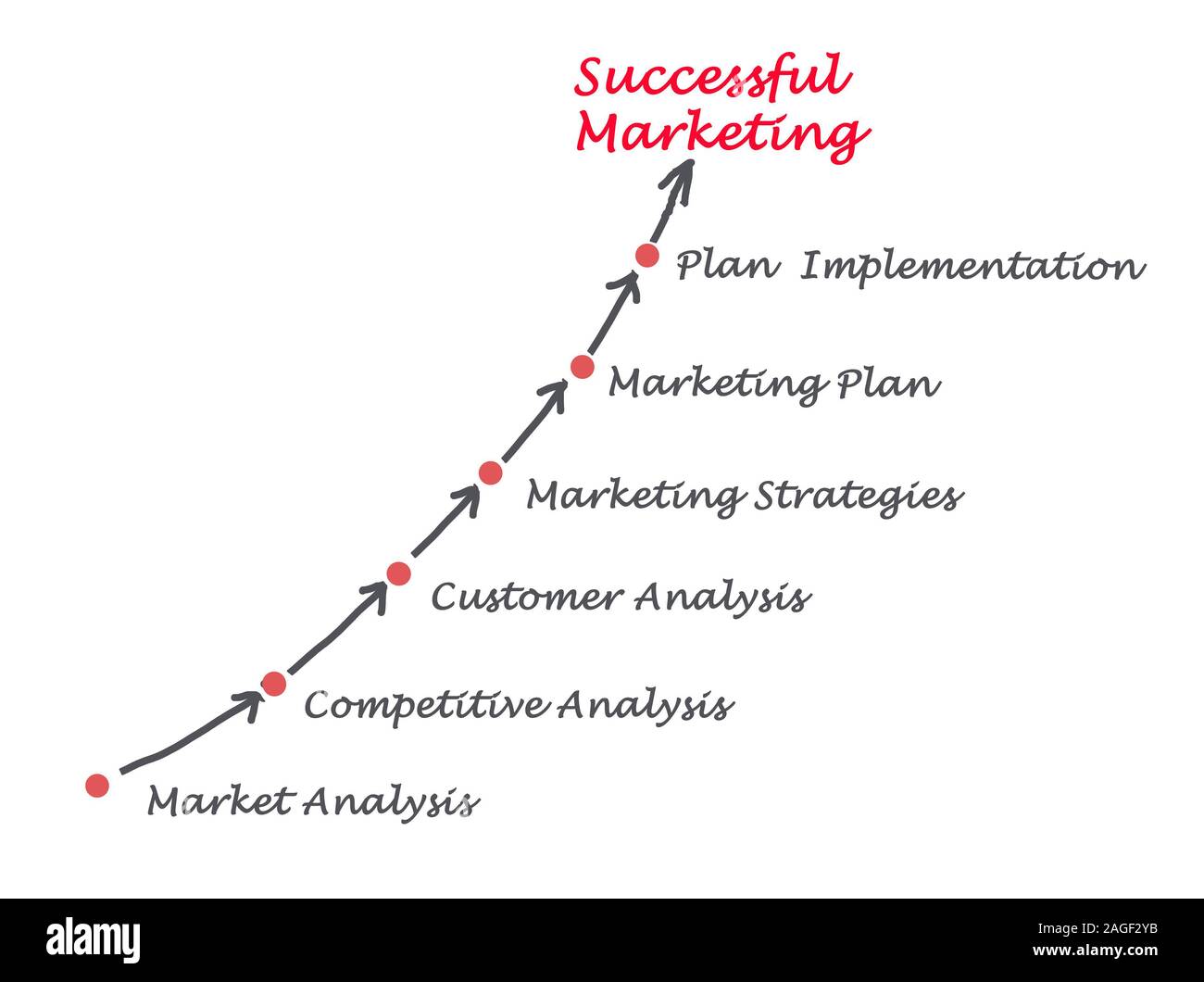 Successful Marketing

Plan Implementation

Marketing Plan

Marketing Strategies

Customer Analysis

Competitive Analysis

Market Analysis

alamy

Image ID: 2AGF2YB
www.alamy.com